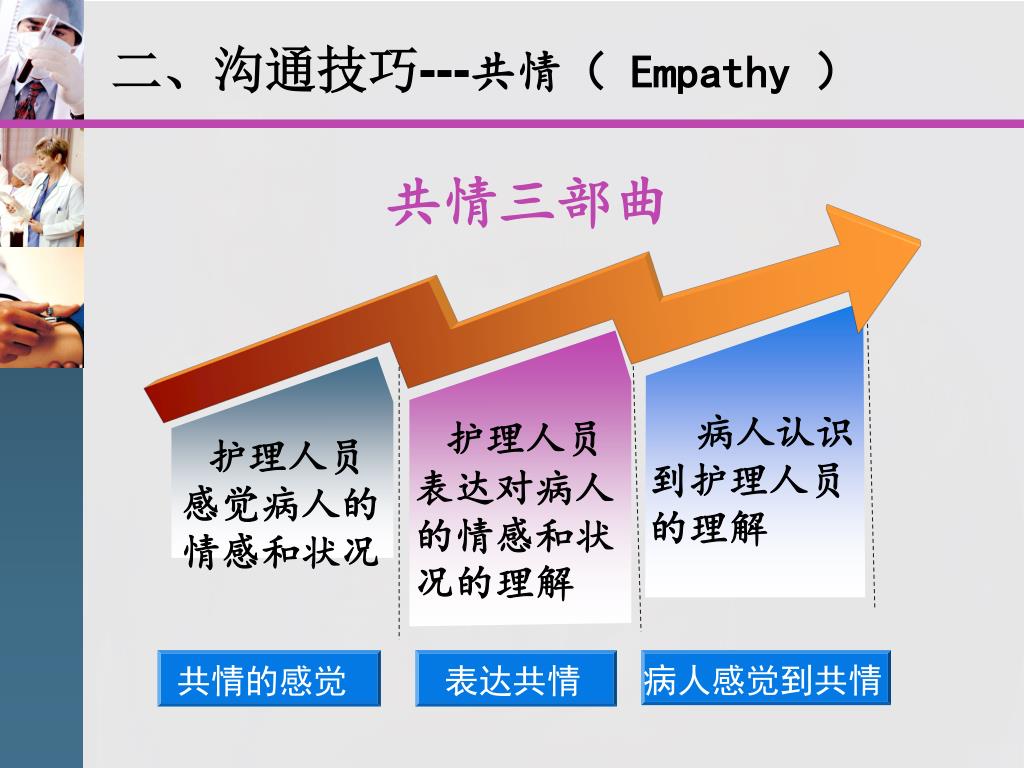 二、沟通技巧---共情（ Empathy ）

共情三部曲

护理人员感觉病人的情感和状况

护理人员表达对病人的情感和状况的理解

病人认识到护理人员的理解

共情的感觉

表达共情

病人感觉到共情